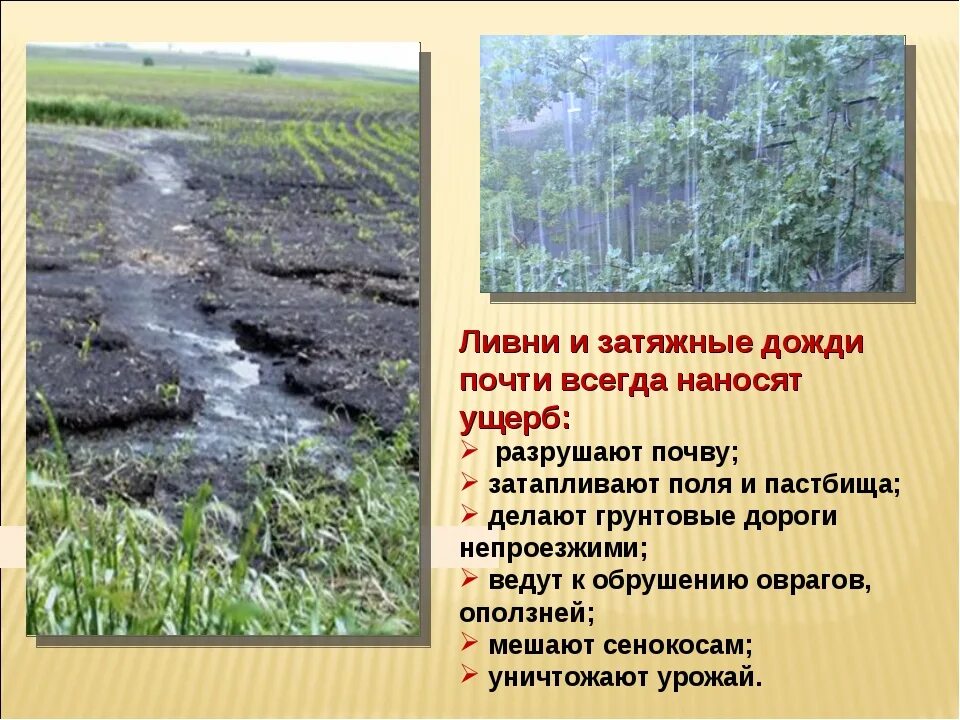 Ливни и затяжные дожди почти всегда наносят ущерб:

➢ разрушают почву;
➢ затапливают поля и пастбища;
➢ делают грунтовые дороги непроезжими;
➢ ведут к обрушению оврагов, оползней;
➢ мешают сенокосам;
➢ уничтожают урожай.